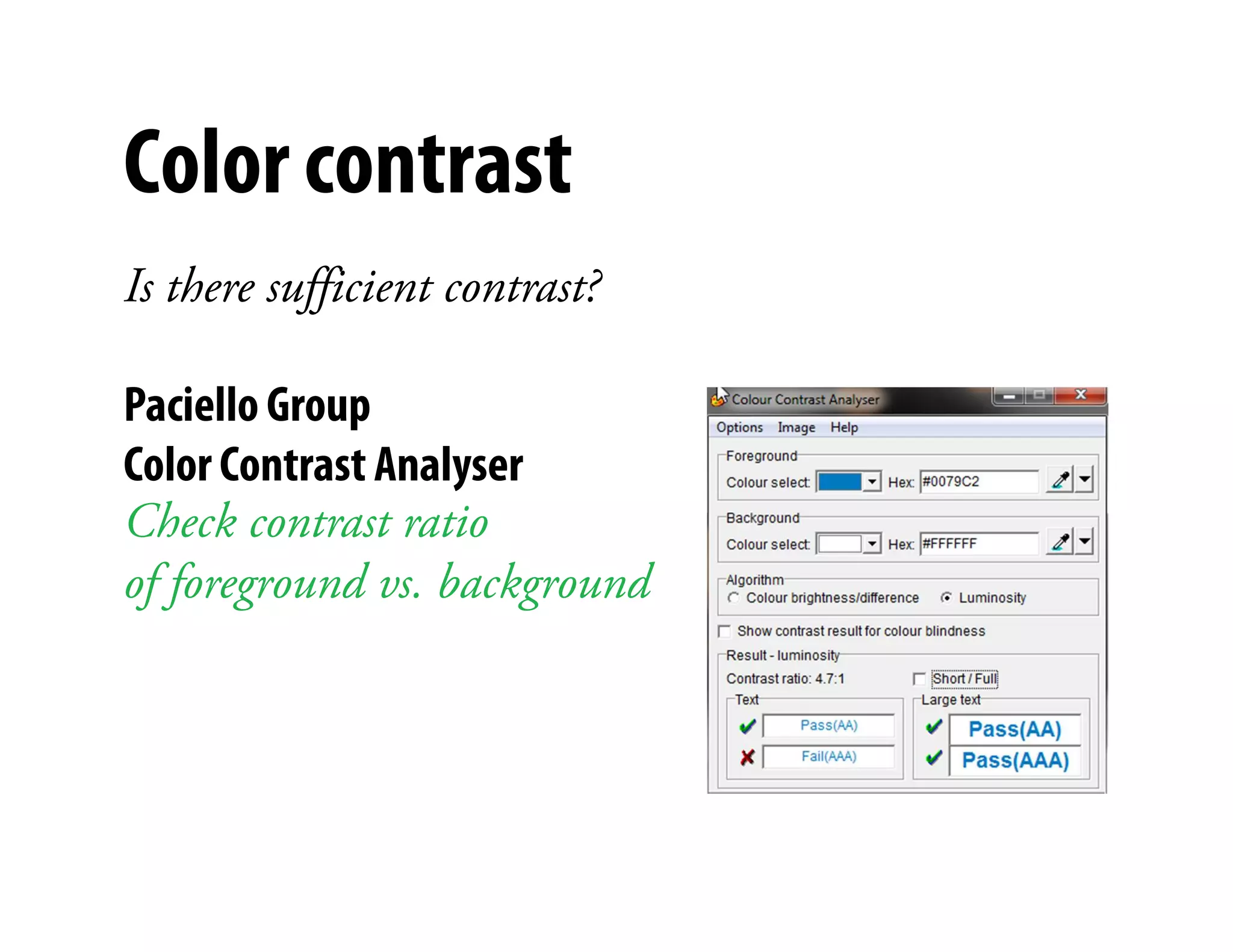 Color contrast

Is there sufficient contrast?

Paciello Group
Color Contrast Analyser
Check contrast ratio
of foreground vs. background

Colour Contrast Analyser
Options Image Help
Foreground
Colour select: Hex: #0079C2
Background
Colour select: Hex: #FFFFFF
Algorithm
Colour brightness/difference Luminosity
Show contrast result for colour blindness
Result - luminosity
Contrast ratio: 4.7:1
Short / Full
Text
Pass(AA)
Fail(AAA)
Large text
Pass(AA)
Pass(AAA)